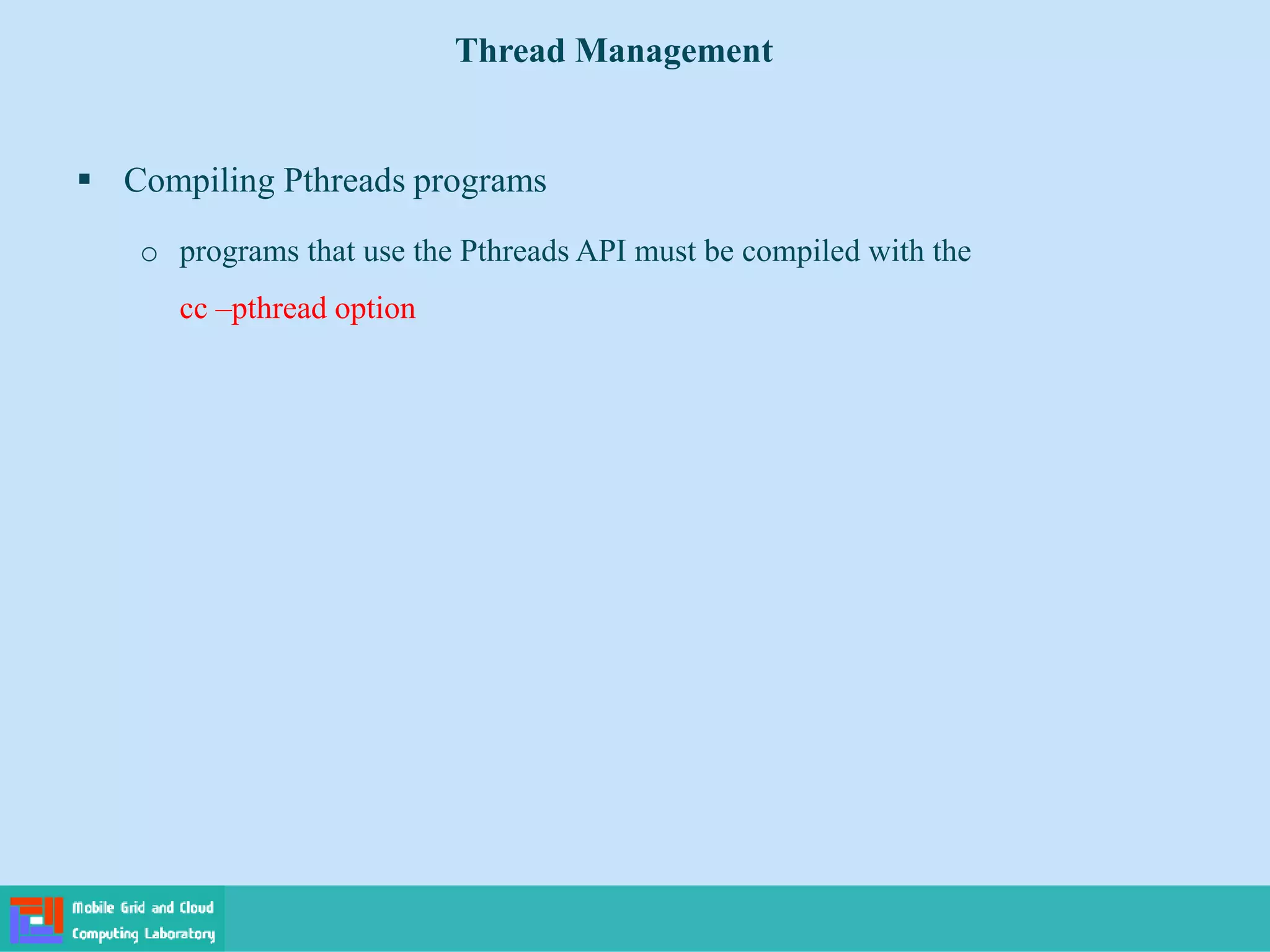 Thread Management

▪ Compiling Pthreads programs

o programs that use the Pthreads API must be compiled with the cc –pthread option

Mobile Grid and Cloud Computing Laboratory